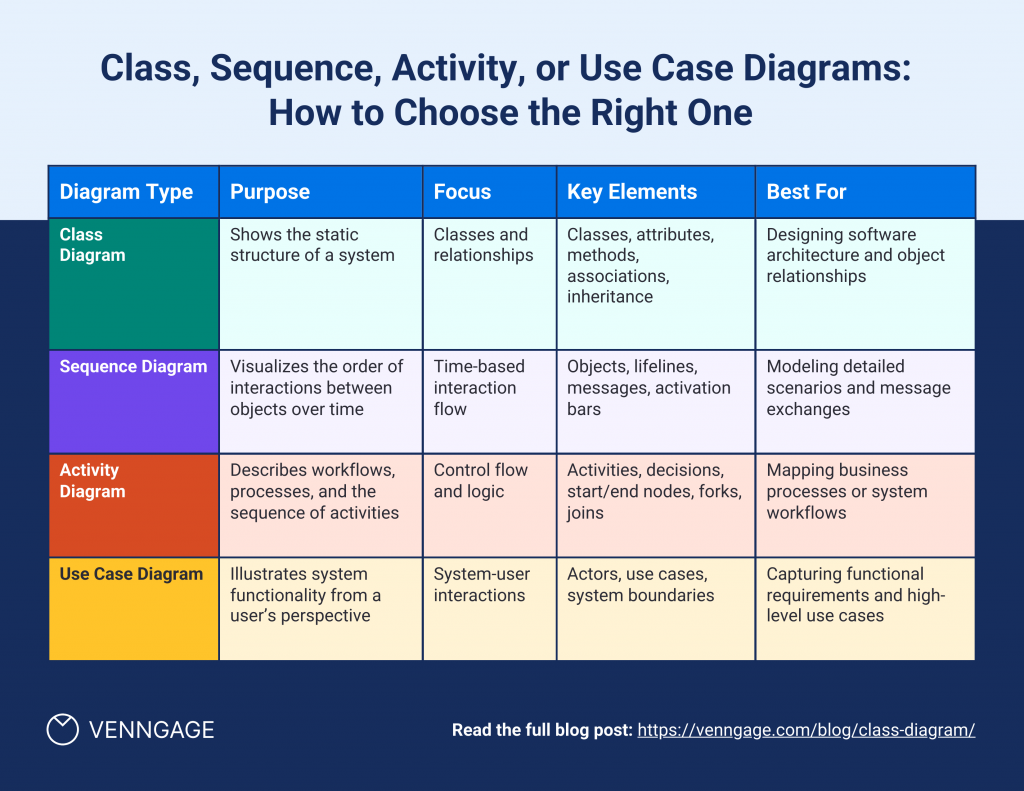 Class, Sequence, Activity, or Use Case Diagrams: How to Choose the Right One

| Diagram Type | Purpose | Focus | Key Elements | Best For |
|---|---|---|---|---|
| Class Diagram | Shows the static structure of a system | Classes and relationships | Classes, attributes, methods, associations, inheritance | Designing software architecture and object relationships |
| Sequence Diagram | Visualizes the order of interactions between objects over time | Time-based interaction flow | Objects, lifelines, messages, activation bars | Modeling detailed scenarios and message exchanges |
| Activity Diagram | Describes workflows, processes, and the sequence of activities | Control flow and logic | Activities, decisions, start/end nodes, forks, joins | Mapping business processes or system workflows |
| Use Case Diagram | Illustrates system functionality from a user's perspective | System-user interactions | Actors, use cases, system boundaries | Capturing functional requirements and high-level use cases |

VENNGAGE

Read the full blog post: https://venngage.com/blog/class-diagram/